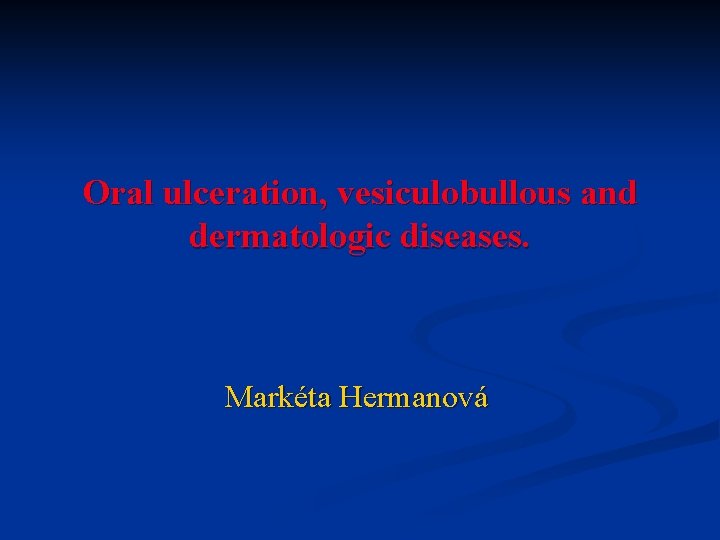 Oral ulceration, vesiculobullous and dermatologic diseases.

Markéta Hermanová